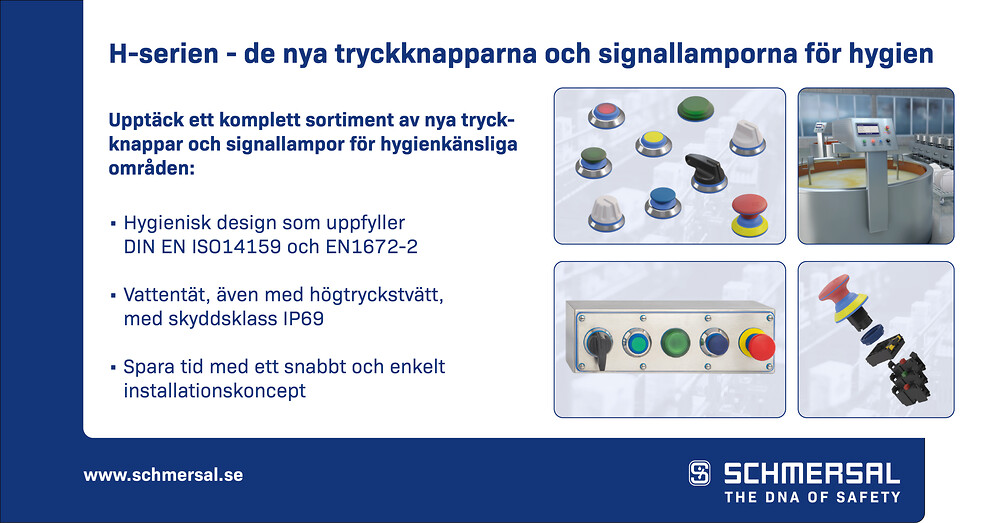 H-serien - de nya tryckknapparna och signallamporna för hygien

Upptäck ett komplett sortiment av nya tryckknappar och signallampor för hygienkänsliga områden:

▪ Hygienisk design som uppfyller DIN EN ISO14159 och EN1672-2

▪ Vattentät, även med högtryckstvätt, med skyddsklass IP69

▪ Spara tid med ett snabbt och enkelt installationskoncept

www.schmersal.se

SCHMERSAL
THE DNA OF SAFETY